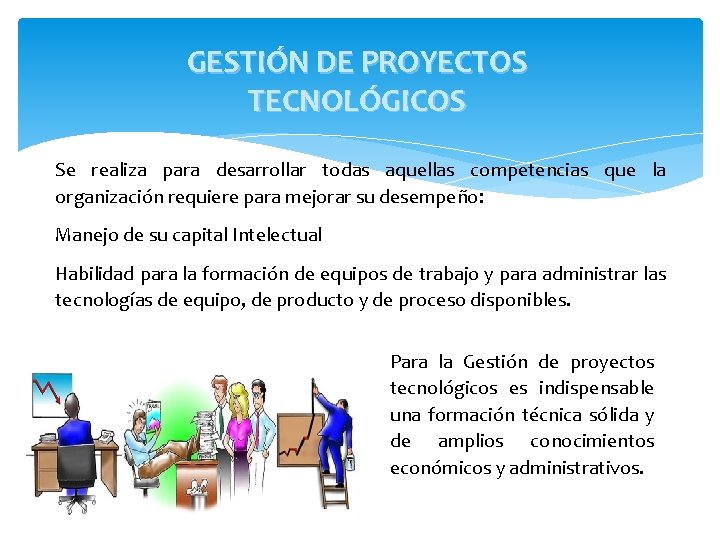 GESTIÓN DE PROYECTOS TECNOLÓGICOS

Se realiza para desarrollar todas aquellas competencias que la organización requiere para mejorar su desempeño:

Manejo de su capital Intelectual

Habilidad para la formación de equipos de trabajo y para administrar las tecnologías de equipo, de producto y de proceso disponibles.

Para la Gestión de proyectos tecnológicos es indispensable una formación técnica sólida y de amplios conocimientos económicos y administrativos.